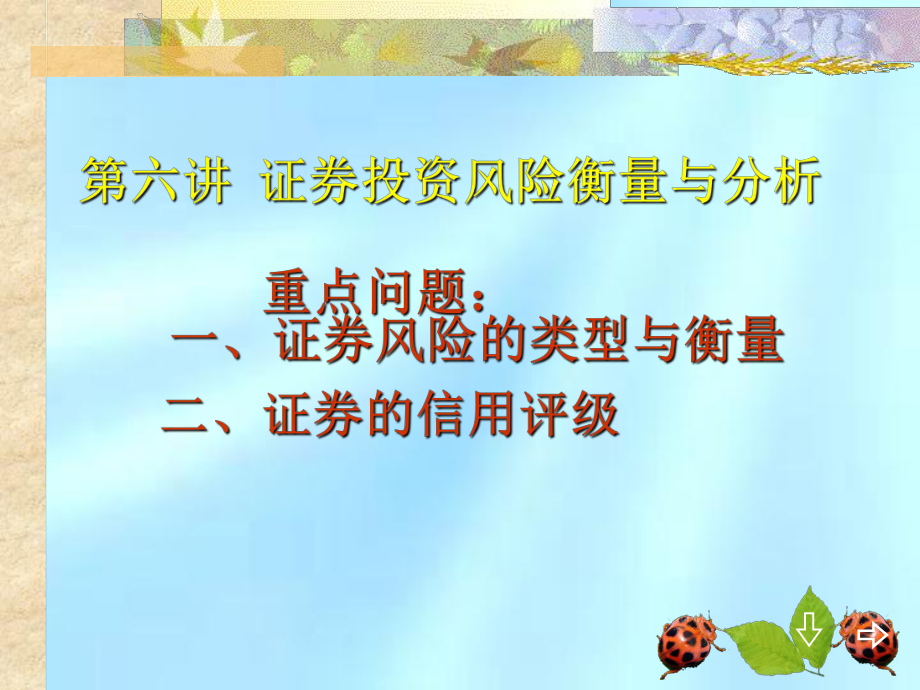 第六讲 证券投资风险衡量与分析

重点问题：
一、证券风险的类型与衡量
二、证券的信用评级